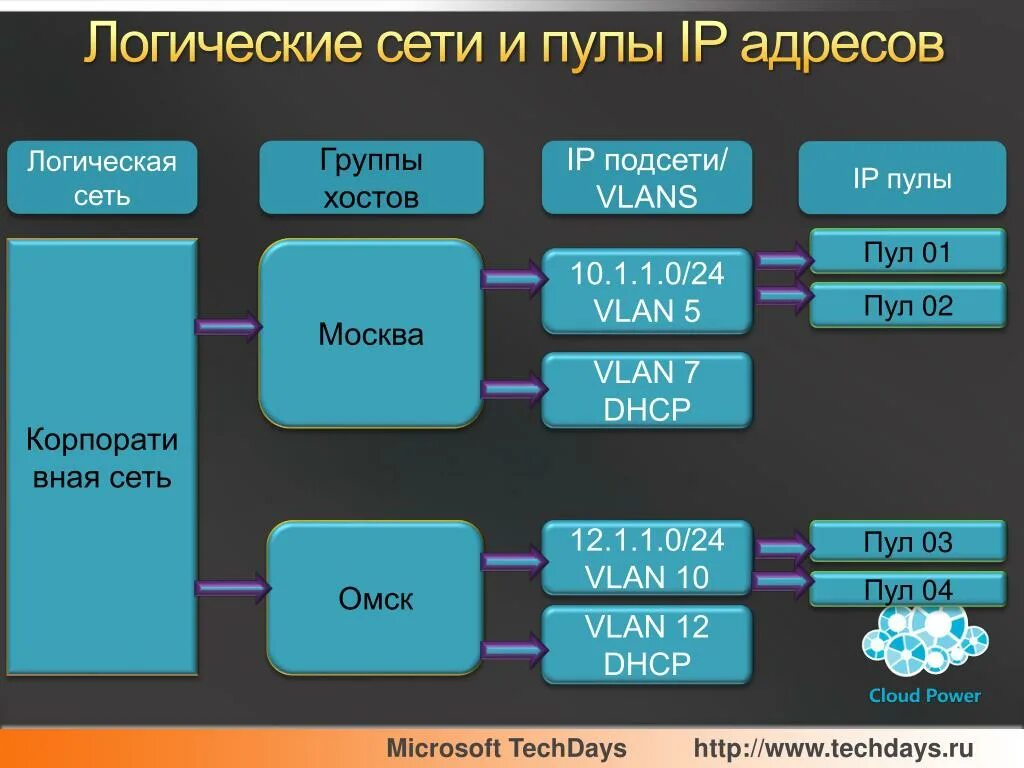 Логические сети и пулы IP адресов

Логическая сеть

Группы хостов

IP подсети/ VLANS

IP пулы

Корпоративная сеть

Москва

10.1.1.0/24 VLAN 5

Пул 01

Пул 02

VLAN 7 DHCP

Омск

12.1.1.0/24 VLAN 10

Пул 03

Пул 04

VLAN 12 DHCP

Cloud Power

Microsoft TechDays

http://www.techdays.ru